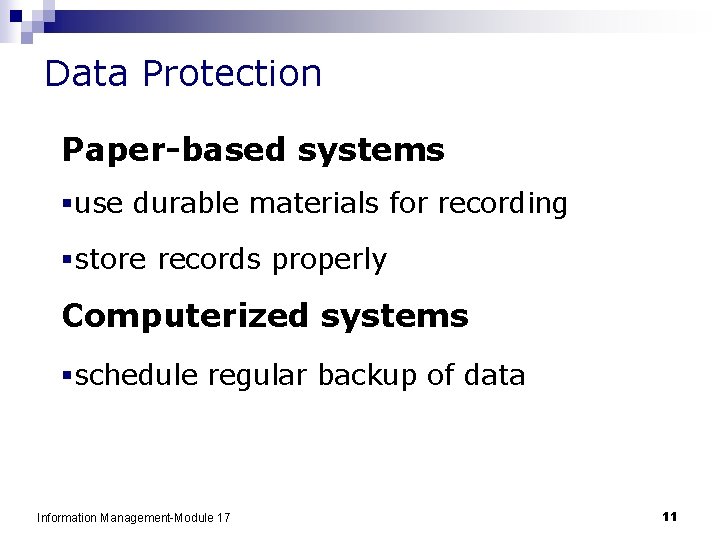 Data Protection

Paper-based systems

▪use durable materials for recording

▪store records properly

Computerized systems

▪schedule regular backup of data

Information Management-Module 17

11